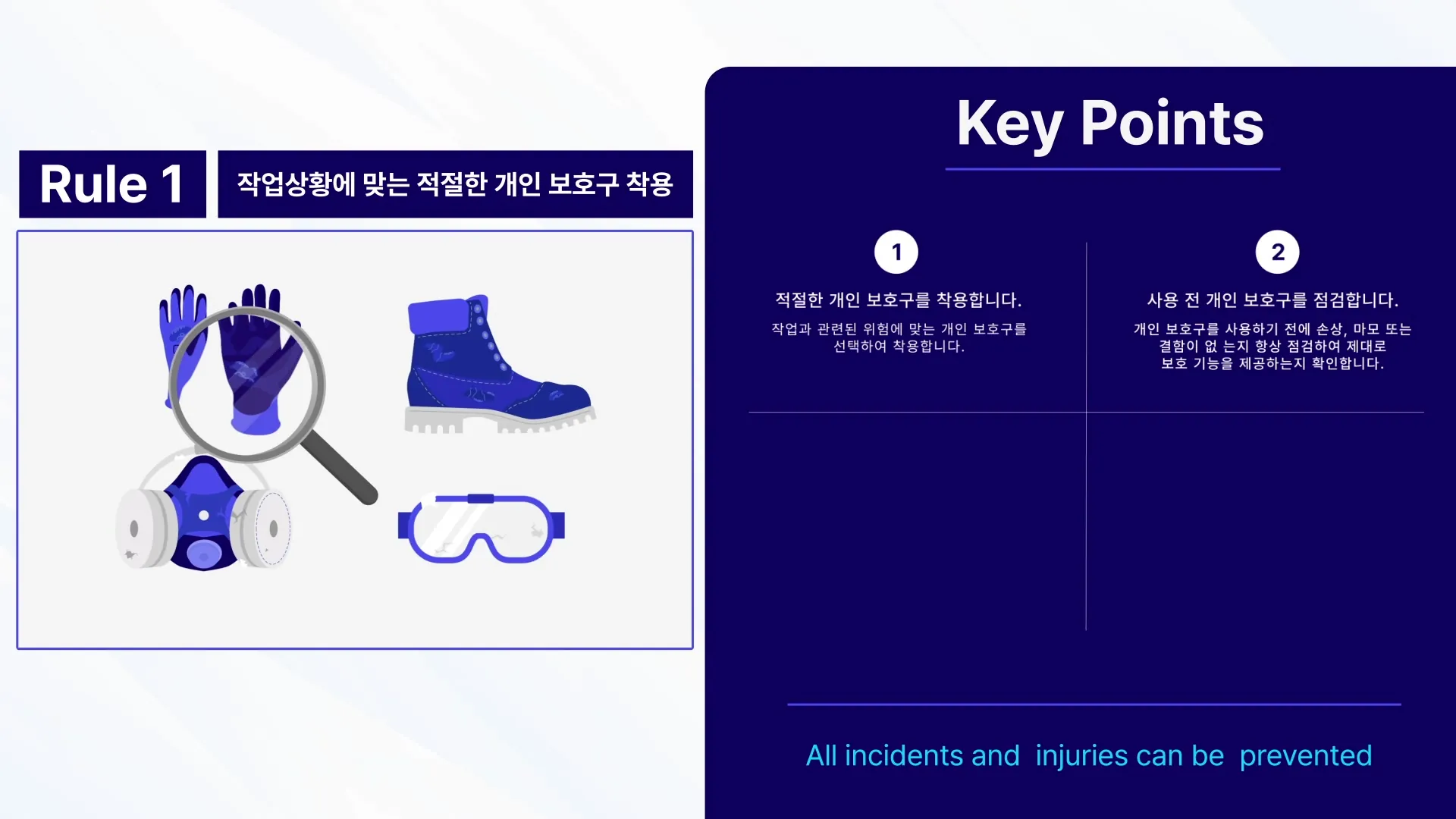 Rule 1

작업상황에 맞는 적절한 개인 보호구 착용

Key Points

1

적절한 개인 보호구를 착용합니다.

작업과 관련된 위험에 맞는 개인 보호구를 선택하여 착용합니다.

2

사용 전 개인 보호구를 점검합니다.

개인 보호구를 사용하기 전에 손상, 마모 또는 결함이 없 는지 항상 점검하여 제대로 보호 기능을 제공하는지 확인합니다.

All incidents and injuries can be prevented